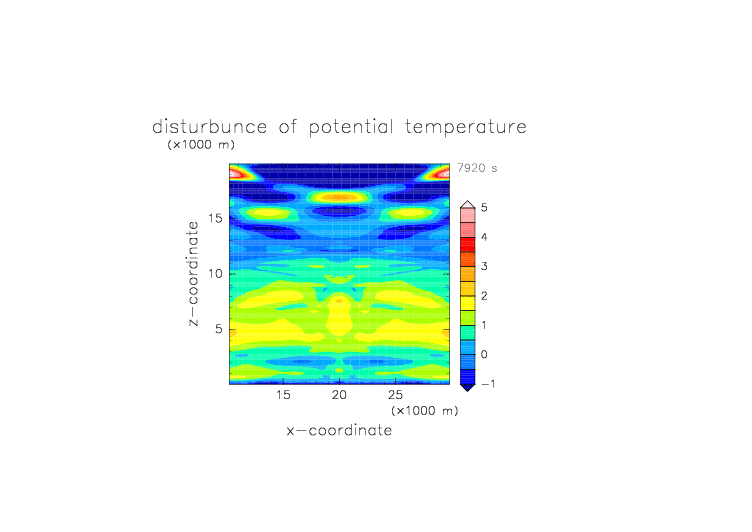 disturbunce of potential temperature
(×1000 m)
7920 s
z−coordinate
15
10
5
15
20
25
(×1000 m)
x−coordinate
5
4
3
2
1
0
−1